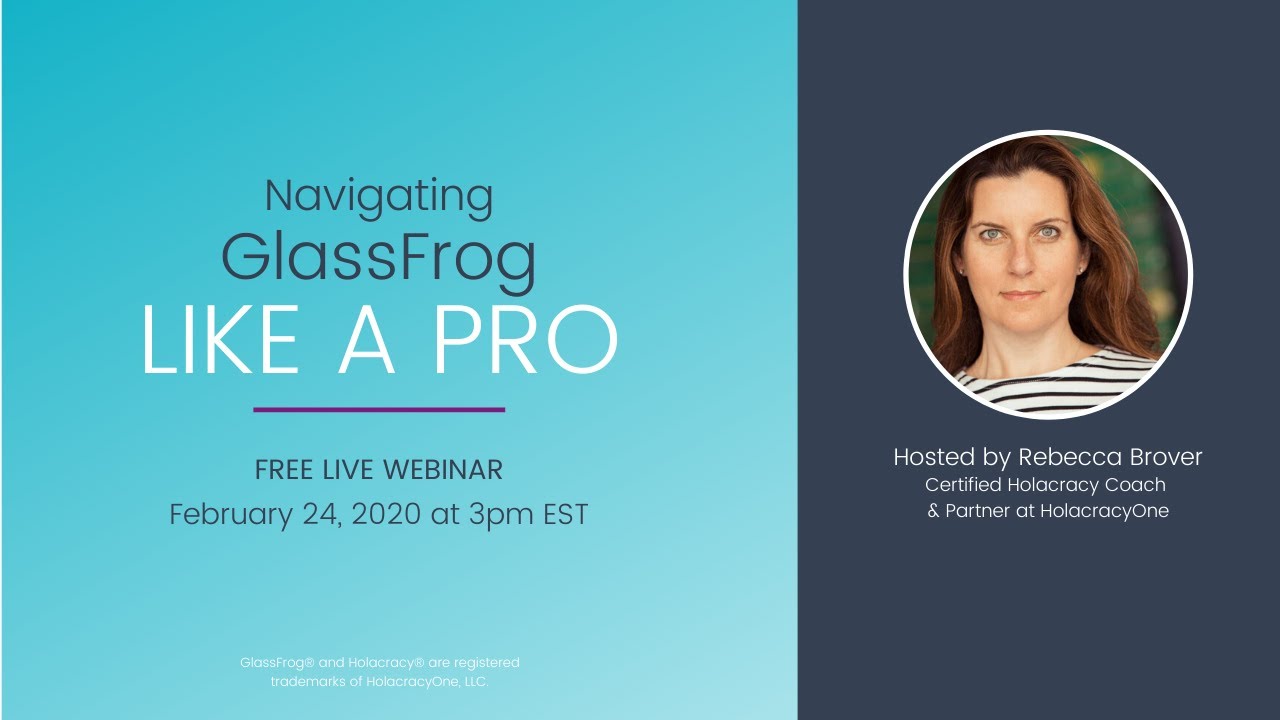 Navigating
GlassFrog
LIKE A PRO

FREE LIVE WEBINAR
February 24, 2020 at 3pm EST

GlassFrog® and Holacracy® are registered trademarks of HolacracyOne, LLC.

Hosted by Rebecca Brover
Certified Holacracy Coach
& Partner at HolacracyOne